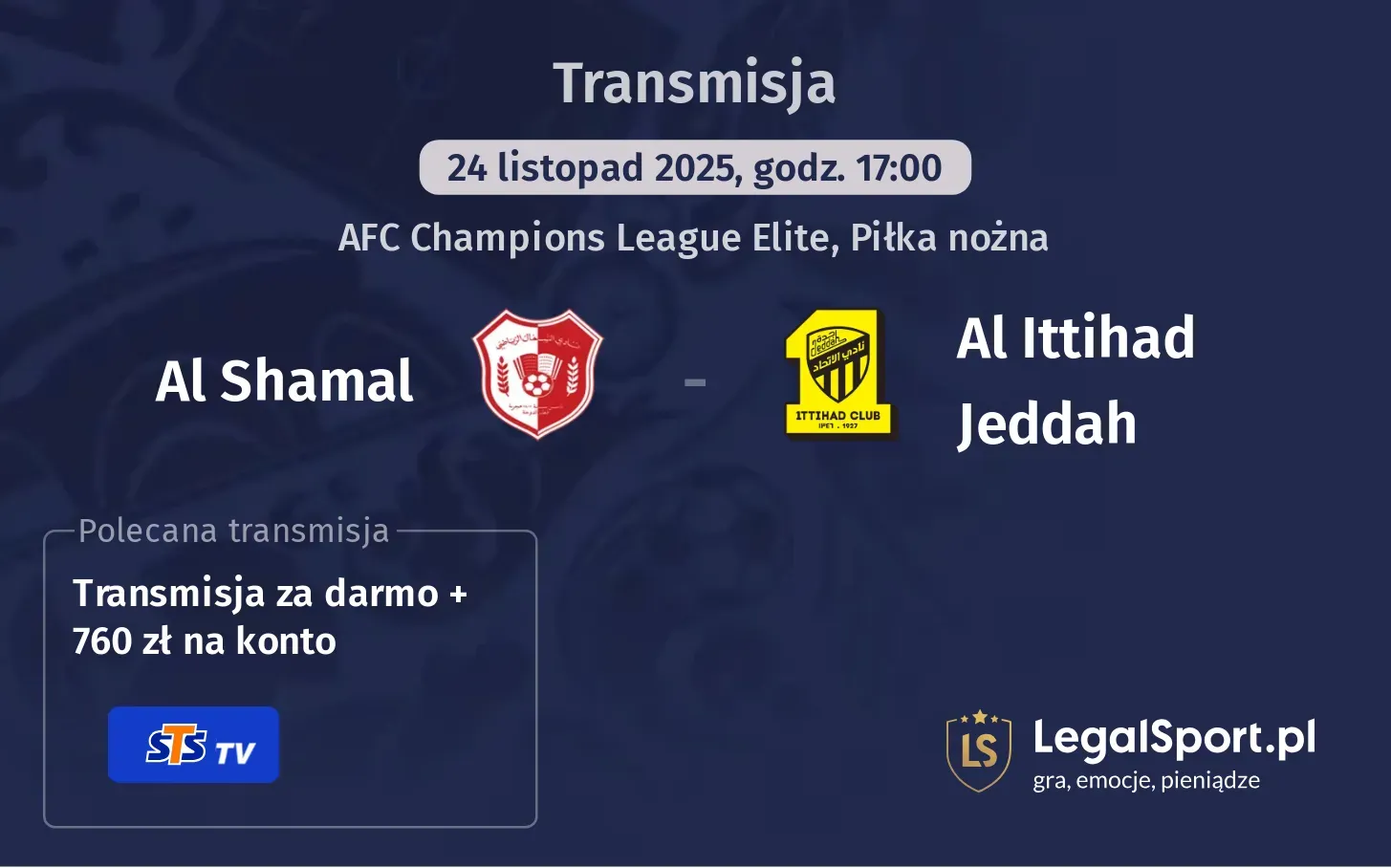 Transmisja

24 listopad 2025, godz. 17:00

AFC Champions League Elite, Piłka nożna

Al Shamal

-

Al Ittihad Jeddah

ITTIHAD CLUB

Polecana transmisja

Transmisja za darmo + 760 zł na konto

STS TV

LS

LegalSport.pl

gra, emocje, pieniądze